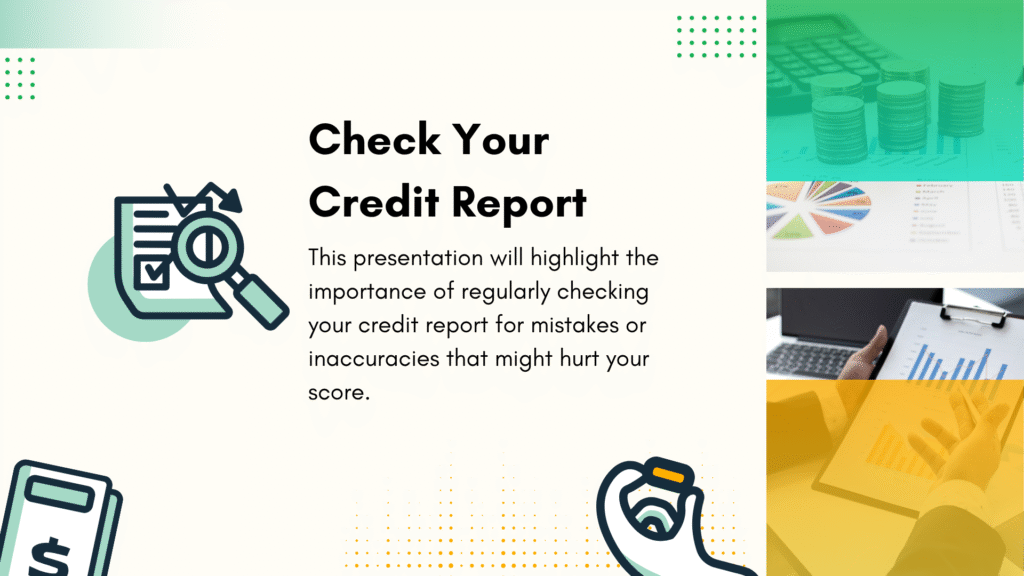 Check Your Credit Report

This presentation will highlight the importance of regularly checking your credit report for mistakes or inaccuracies that might hurt your score.

$